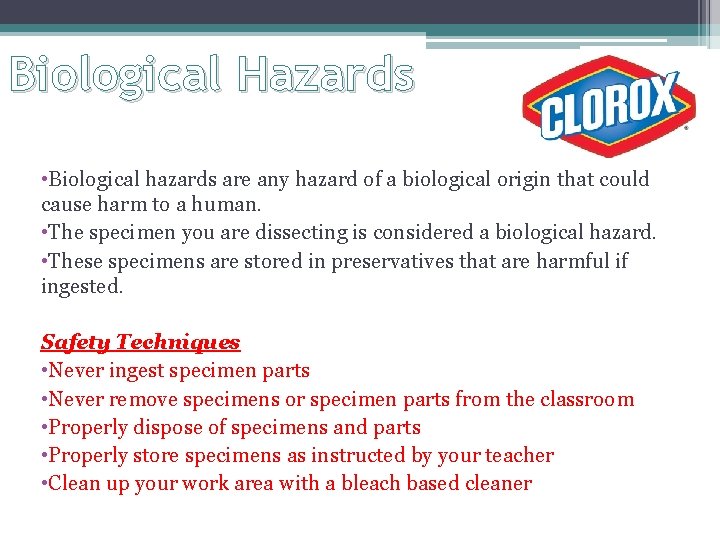 Biological Hazards

CLOROX

•Biological hazards are any hazard of a biological origin that could cause harm to a human.
•The specimen you are dissecting is considered a biological hazard.
•These specimens are stored in preservatives that are harmful if ingested.

Safety Techniques
•Never ingest specimen parts
•Never remove specimens or specimen parts from the classroom
•Properly dispose of specimens and parts
•Properly store specimens as instructed by your teacher
•Clean up your work area with a bleach based cleaner